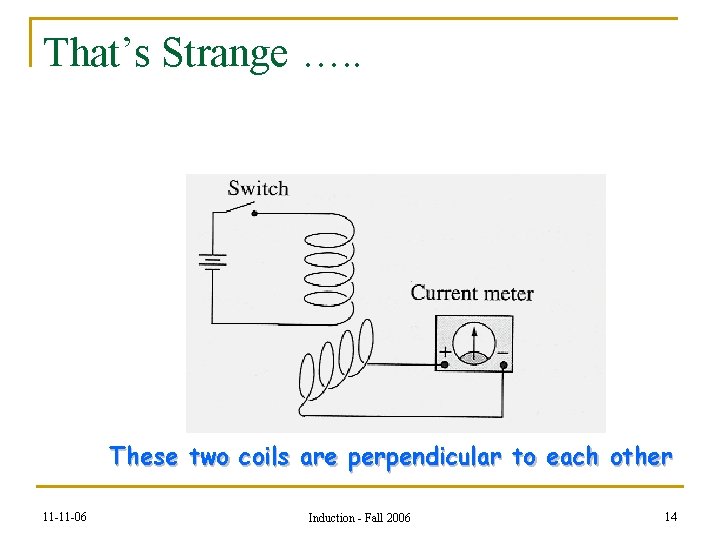 That's Strange …..

Switch

Current meter

+ −

These two coils are perpendicular to each other

11-11-06

Induction - Fall 2006

14